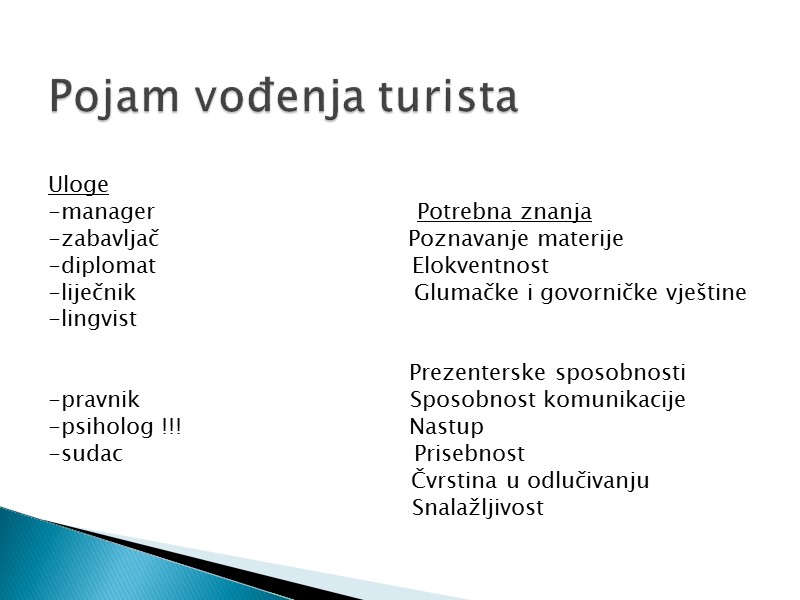 Pojam vođenja turista

Uloge
-manager
-zabavljač
-diplomat
-liječnik
-lingvist

-pravnik
-psiholog !!!
-sudac

Potrebna znanja
Poznavanje materije
Elokventnost
Glumačke i govorničke vještine

Prezenterske sposobnosti
Sposobnost komunikacije
Nastup
Prisebnost
Čvrstina u odlučivanju
Snalažljivost